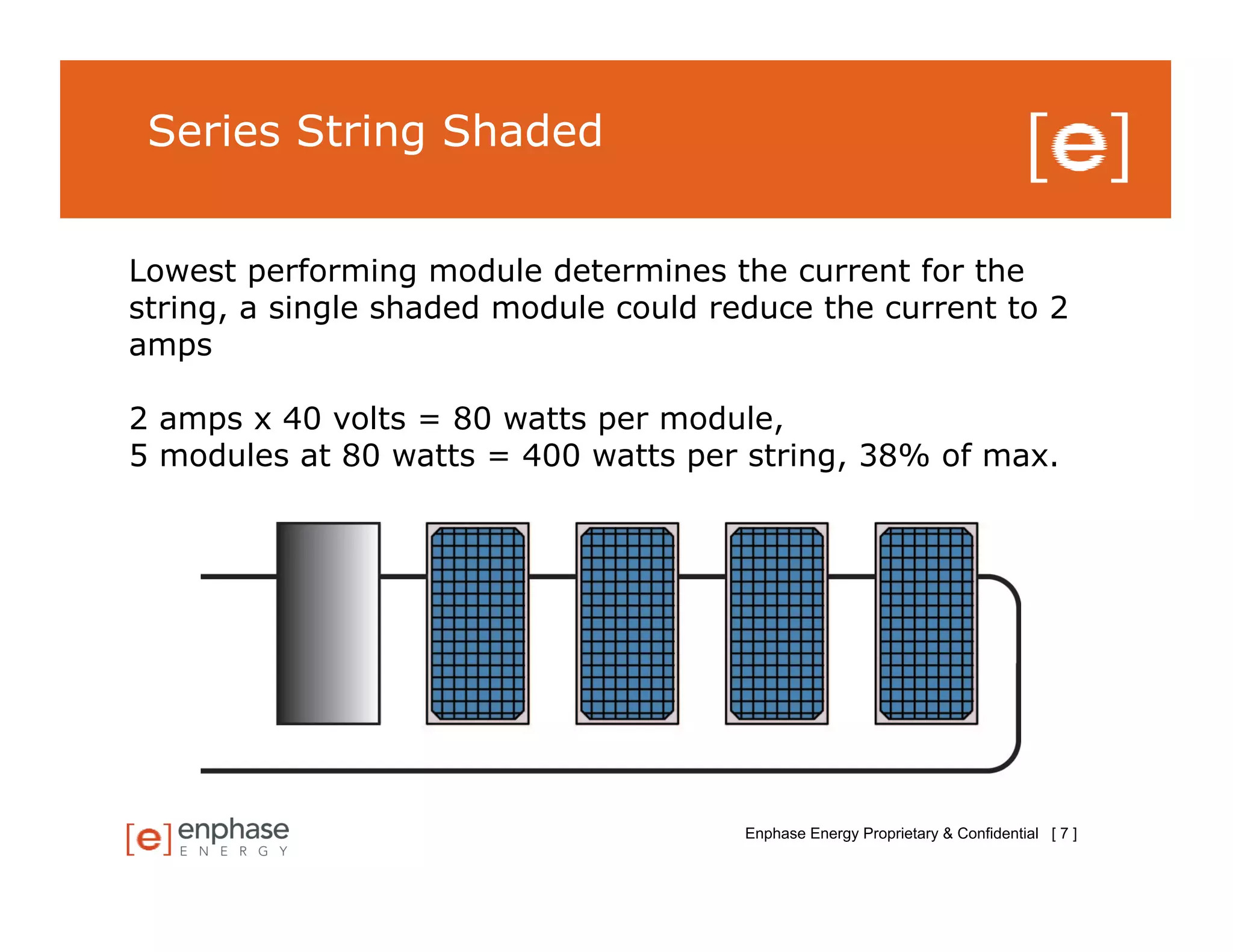 Series String Shaded

[e]

Lowest performing module determines the current for the string, a single shaded module could reduce the current to 2 amps

2 amps x 40 volts = 80 watts per module,
5 modules at 80 watts = 400 watts per string, 38% of max.

[e] enphase
ENERGY

Enphase Energy Proprietary & Confidential [ 7 ]